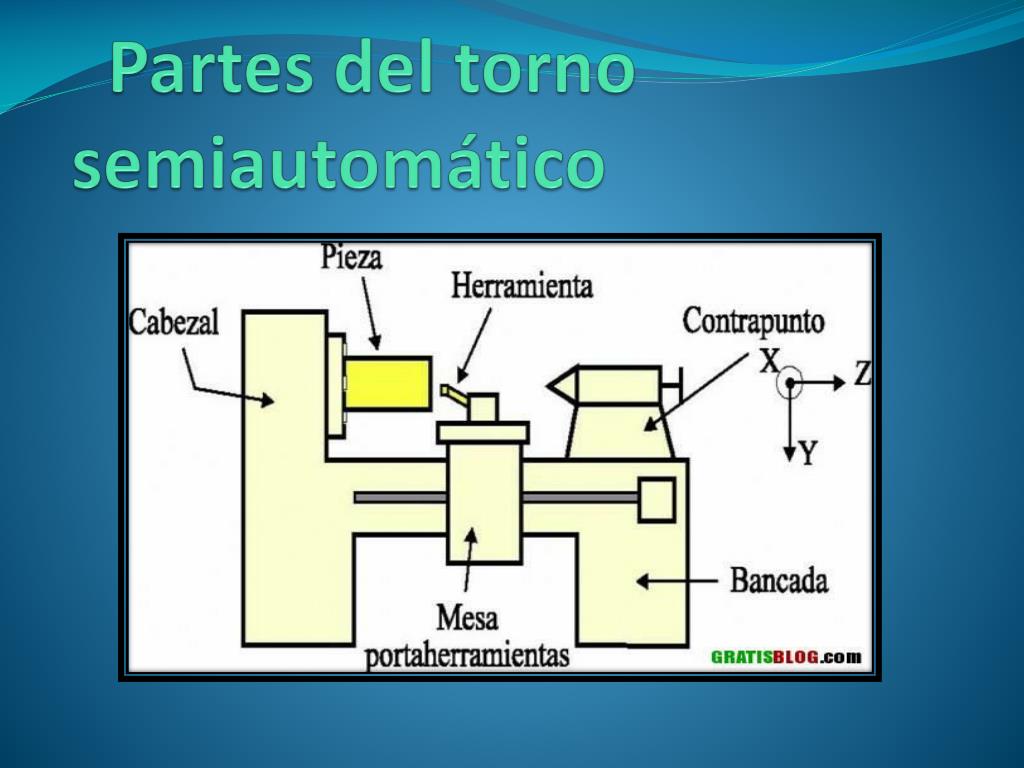 Partes del torno semiautomático

Pieza
Herramienta
Cabezal
Contrapunto
X
Z
Y
Bancada
Mesa portaherramientas
GRATISBLOG.com